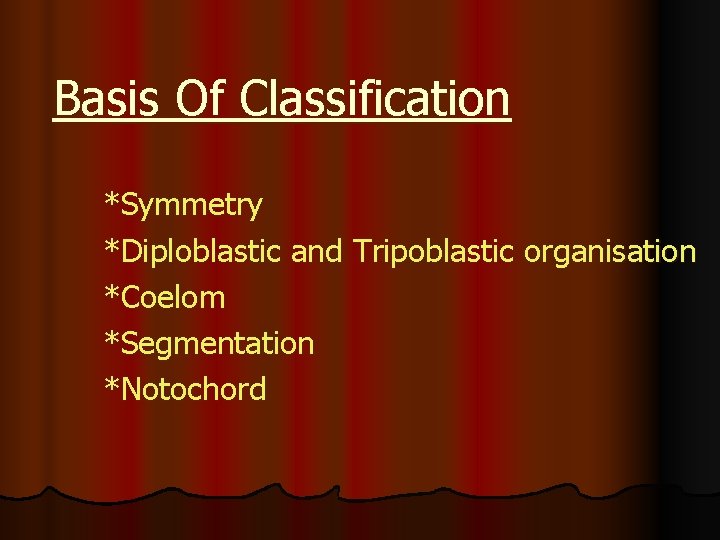 Basis Of Classification

*Symmetry
*Diploblastic and Tripoblastic organisation
*Coelom
*Segmentation
*Notochord